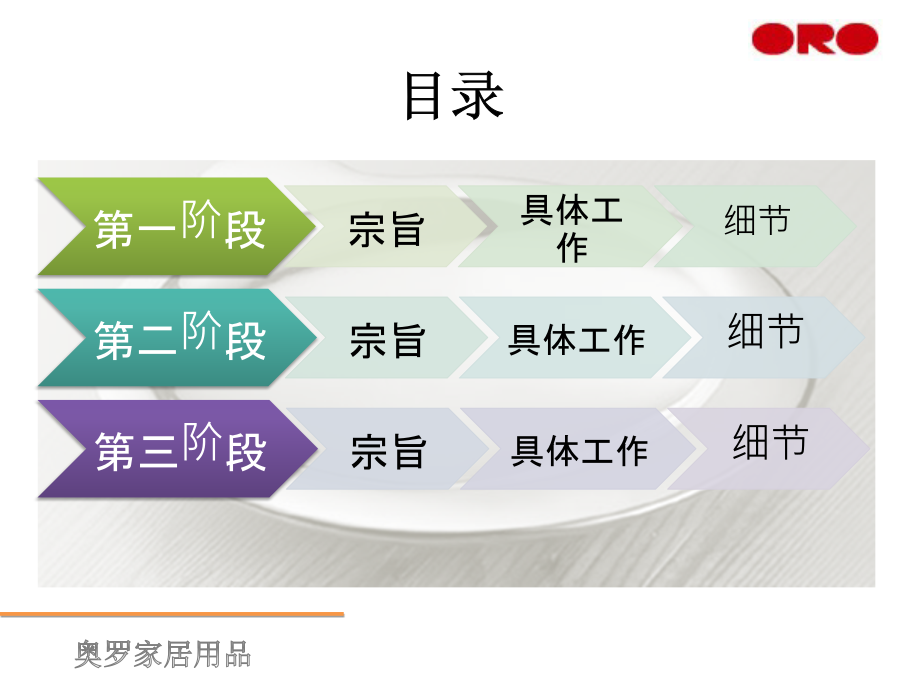 ORO

目录

第一阶段 宗旨 具体工作 细节

第二阶段 宗旨 具体工作 细节

第三阶段 宗旨 具体工作 细节

奥罗家居用品